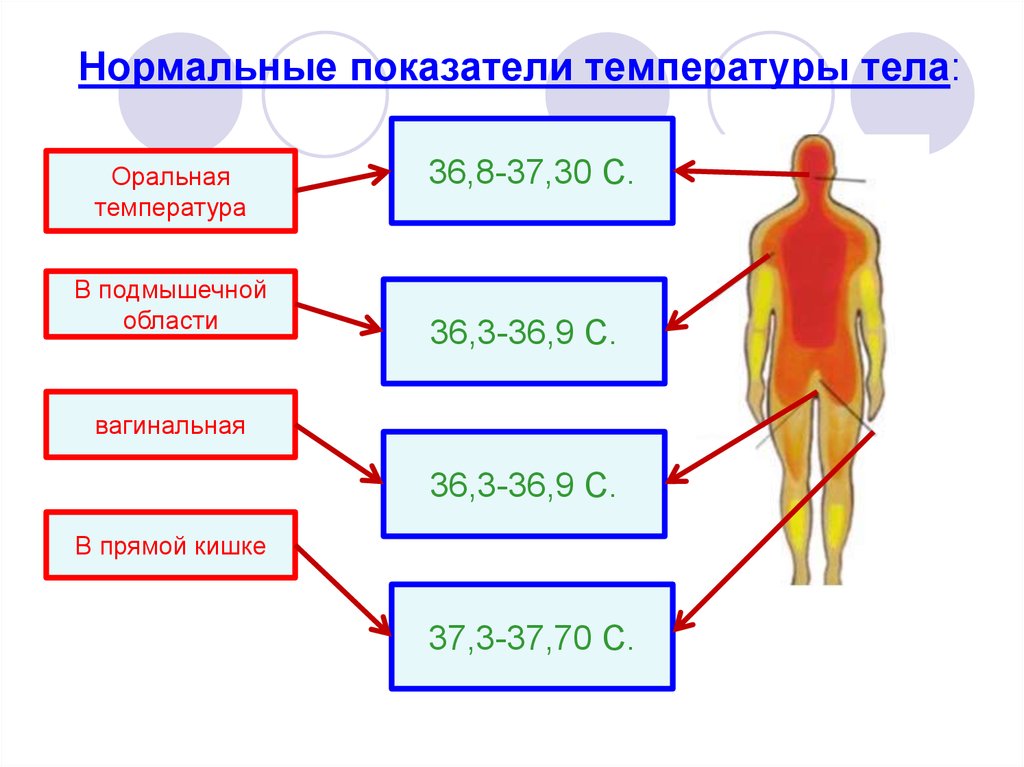 Нормальные показатели температуры тела:

Оральная температура

36,8-37,30 С.

В подмышечной области

36,3-36,9 С.

вагинальная

36,3-36,9 С.

В прямой кишке

37,3-37,70 С.